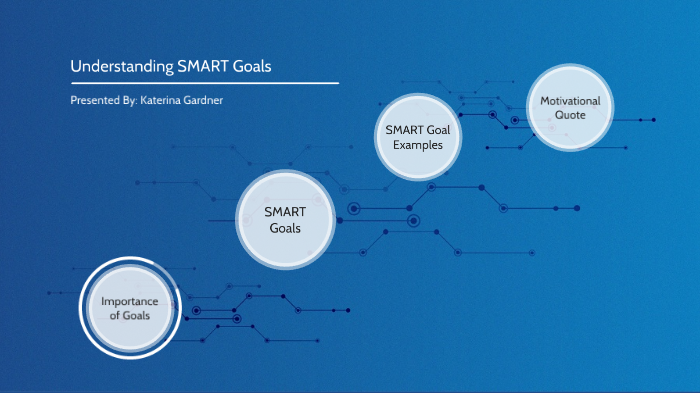 Understanding SMART Goals

Presented By: Katerina Gardner

Importance of Goals

SMART Goals

SMART Goal Examples

Motivational Quote